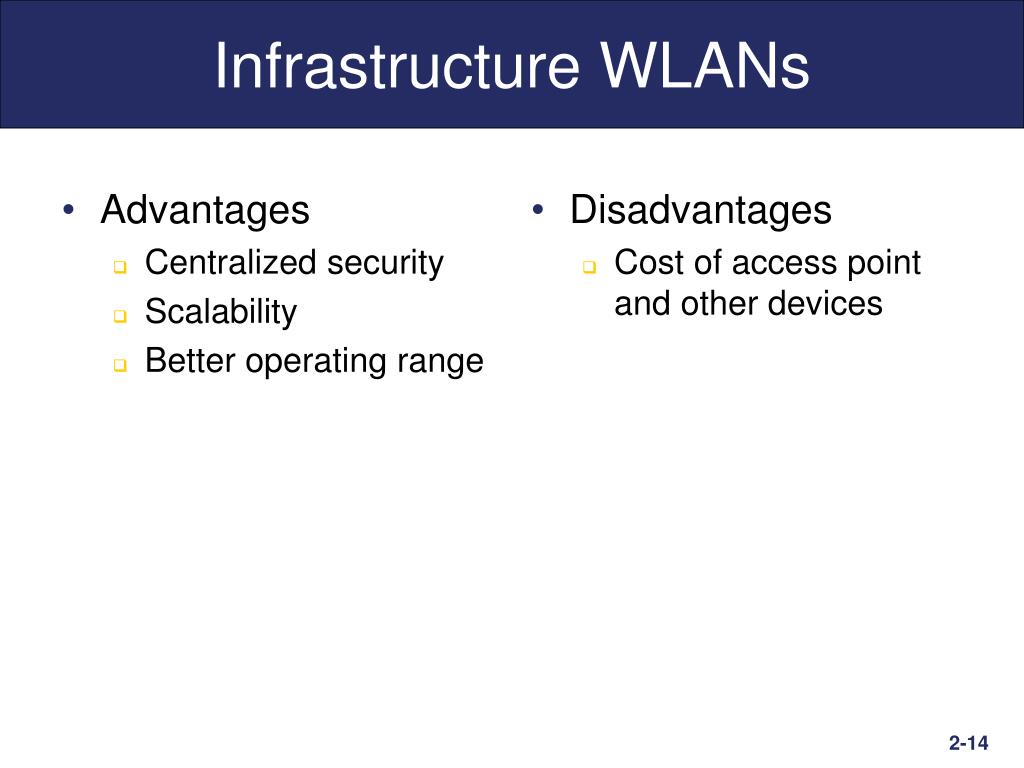 Infrastructure WLANs

• Advantages
  ❑ Centralized security
  ❑ Scalability
  ❑ Better operating range

• Disadvantages
  ❑ Cost of access point and other devices

2-14